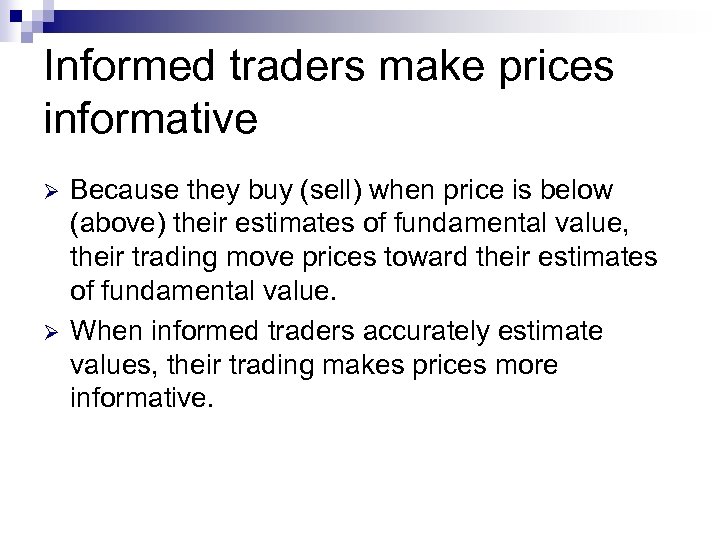 Informed traders make prices informative

➢ Because they buy (sell) when price is below (above) their estimates of fundamental value, their trading move prices toward their estimates of fundamental value.

➢ When informed traders accurately estimate values, their trading makes prices more informative.